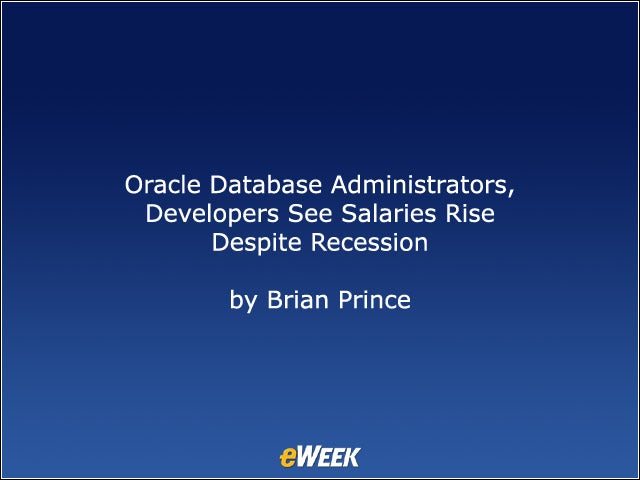 Oracle Database Administrators, Developers See Salaries Rise Despite Recession

by Brian Prince

eWEEK